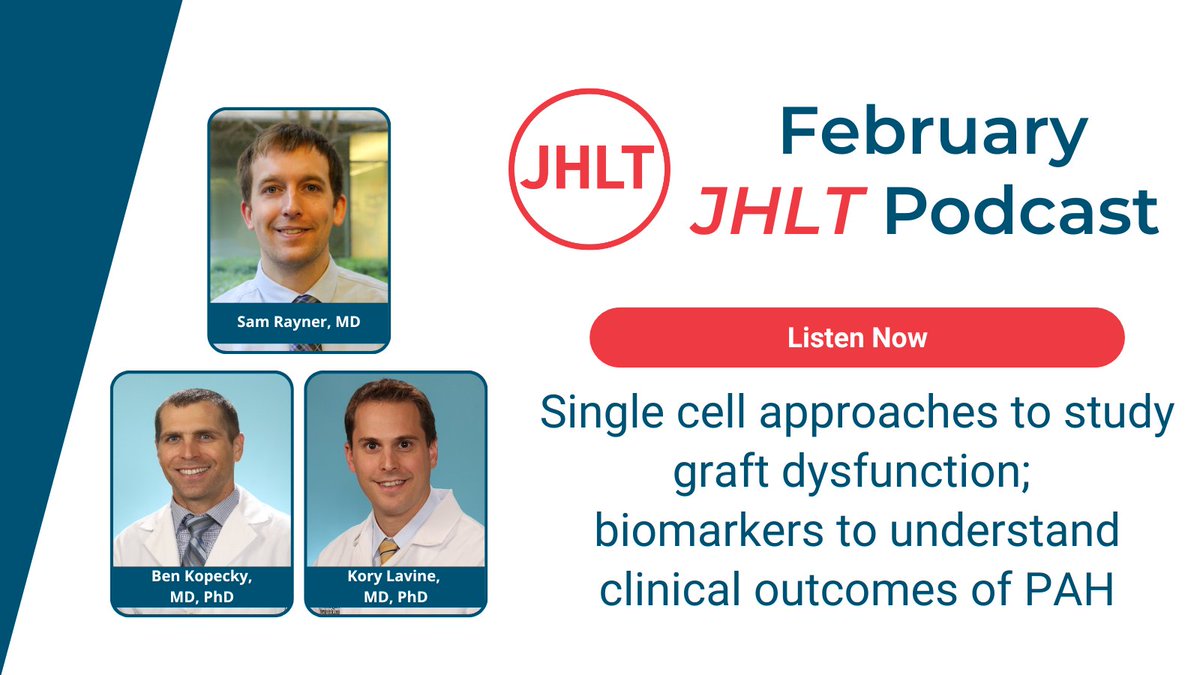 Sam Rayner, MD

Ben Kopecky, MD, PhD

Kory Lavine, MD, PhD

JHLT

February JHLT Podcast

Listen Now

Single cell approaches to study graft dysfunction; biomarkers to understand clinical outcomes of PAH